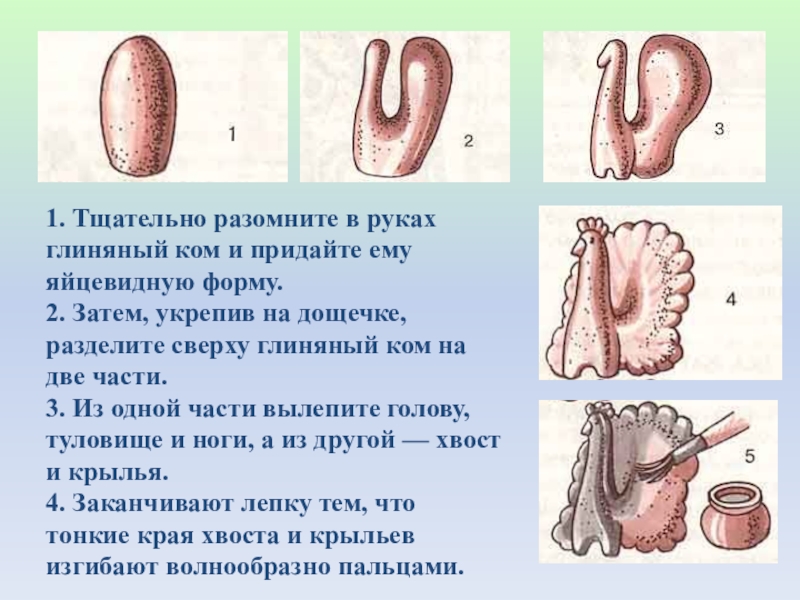 1

2

3

1. Тщательно разомните в руках глиняный ком и придайте ему яйцевидную форму.
2. Затем, укрепив на дощечке, разделите сверху глиняный ком на две части.
3. Из одной части вылепите голову, туловище и ноги, а из другой — хвост и крылья.
4. Заканчивают лепку тем, что тонкие края хвоста и крыльев изгибают волнообразно пальцами.

4

5